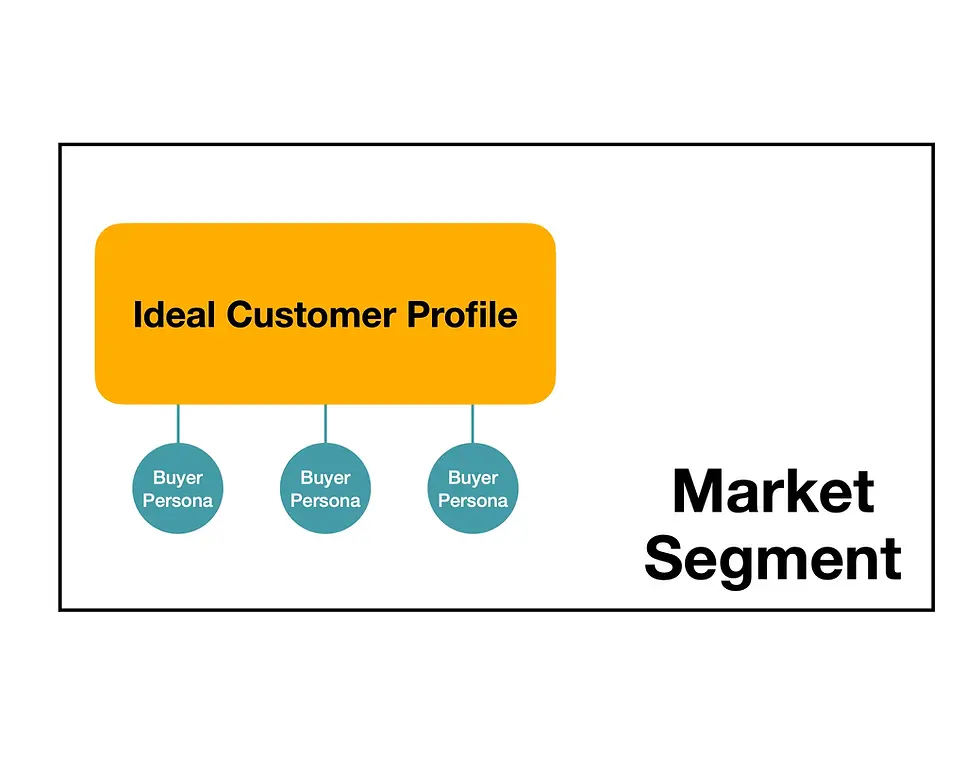 Ideal Customer Profile

Buyer Persona

Buyer Persona

Buyer Persona

Market Segment